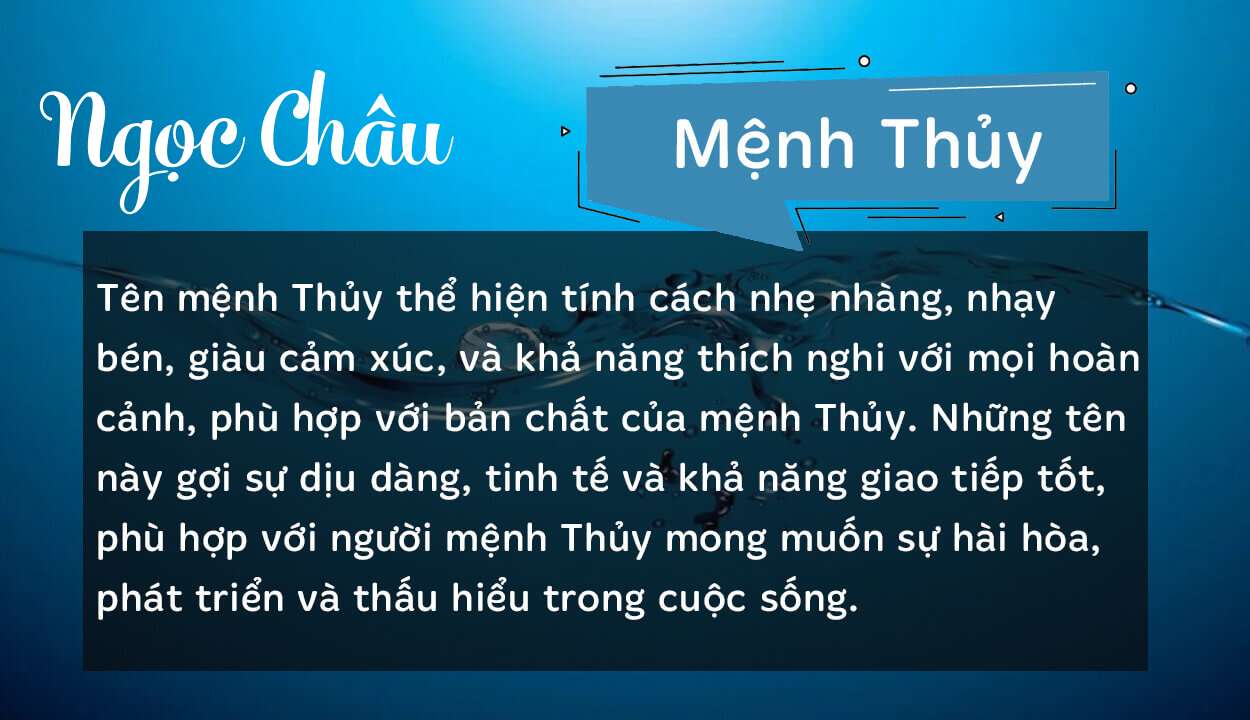 Ngọc Châu

Mệnh Thủy

Tên mệnh Thủy thể hiện tính cách nhẹ nhàng, nhạy bén, giàu cảm xúc, và khả năng thích nghi với mọi hoàn cảnh, phù hợp với bản chất của mệnh Thủy. Những tên này gợi sự dịu dàng, tinh tế và khả năng giao tiếp tốt, phù hợp với người mệnh Thủy mong muốn sự hài hòa, phát triển và thấu hiểu trong cuộc sống.